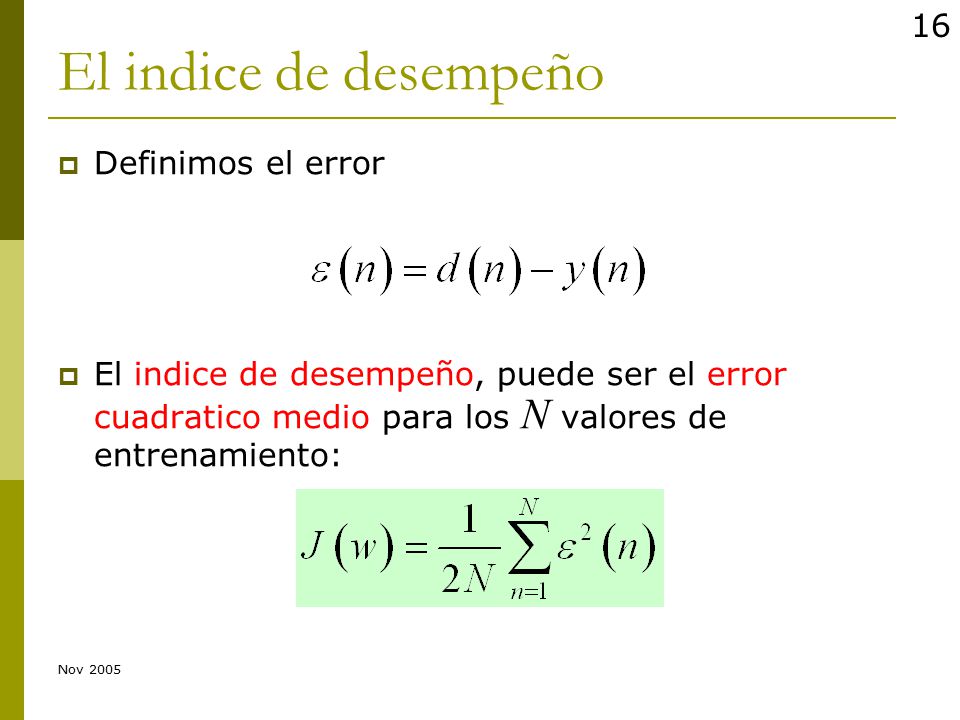 16

El indice de desempeño

Definimos el error

$\varepsilon(n) = d(n) - y(n)$

El indice de desempeño, puede ser el error cuadratico medio para los $N$ valores de entrenamiento:

$J(w) = \frac{1}{2N}\sum_{n=1}^{N}\varepsilon^2(n)$

Nov 2005